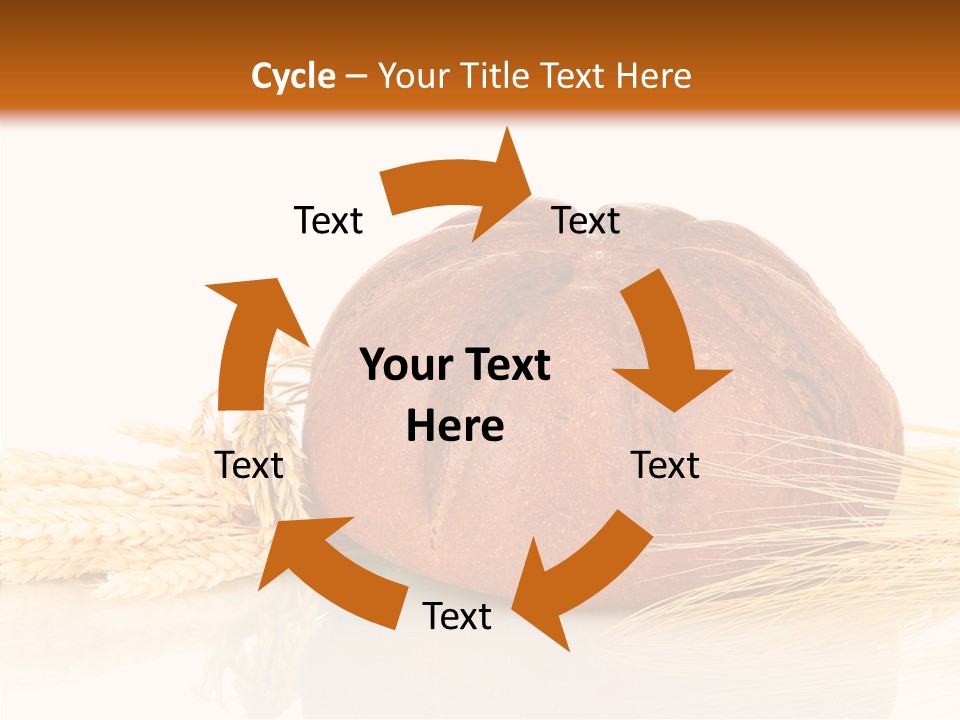 Cycle – Your Title Text Here

Text

Text

Your Text Here

Text

Text

Text